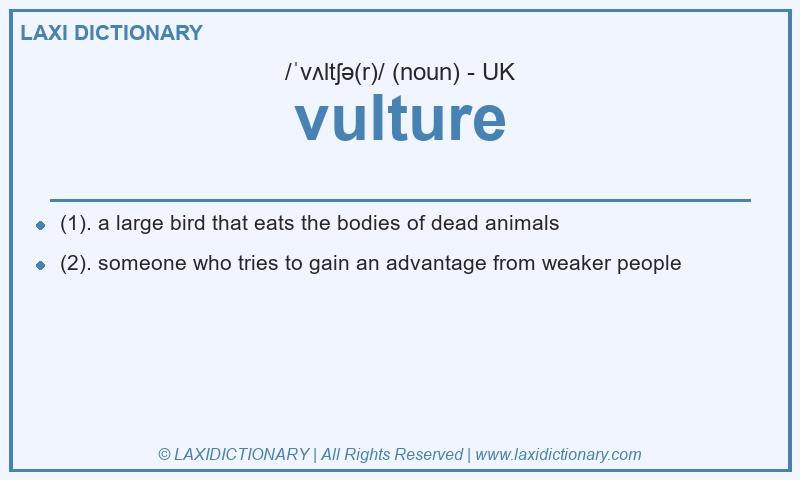 LAXI DICTIONARY

/ˈvʌltʃə(r)/ (noun) - UK

vulture

- (1). a large bird that eats the bodies of dead animals
- (2). someone who tries to gain an advantage from weaker people

© LAXIDICTIONARY | All Rights Reserved | www.laxidictionary.com